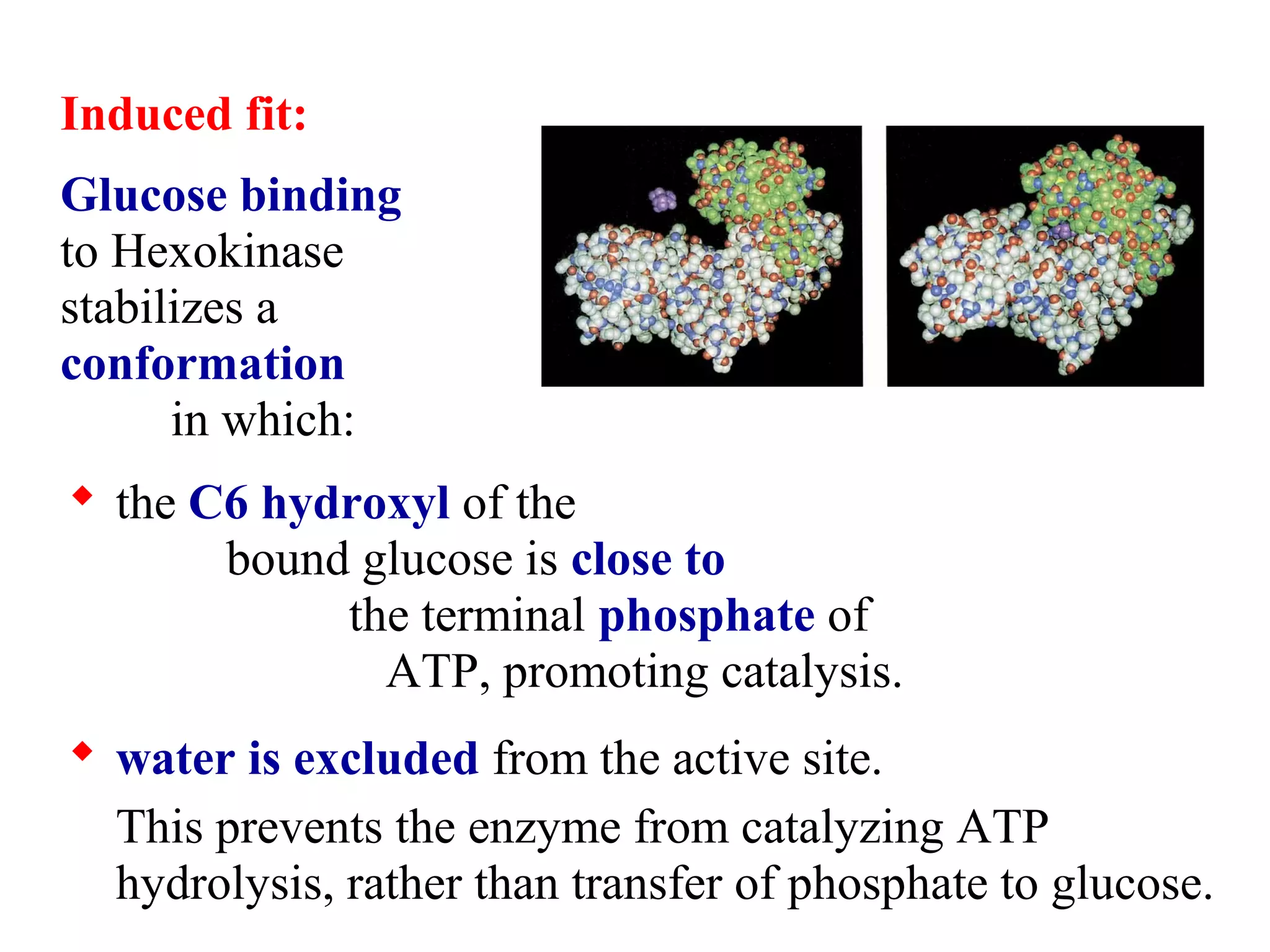 Induced fit:

Glucose binding to Hexokinase stabilizes a conformation in which:

◆ the C6 hydroxyl of the bound glucose is close to the terminal phosphate of ATP, promoting catalysis.

◆ water is excluded from the active site.

This prevents the enzyme from catalyzing ATP hydrolysis, rather than transfer of phosphate to glucose.